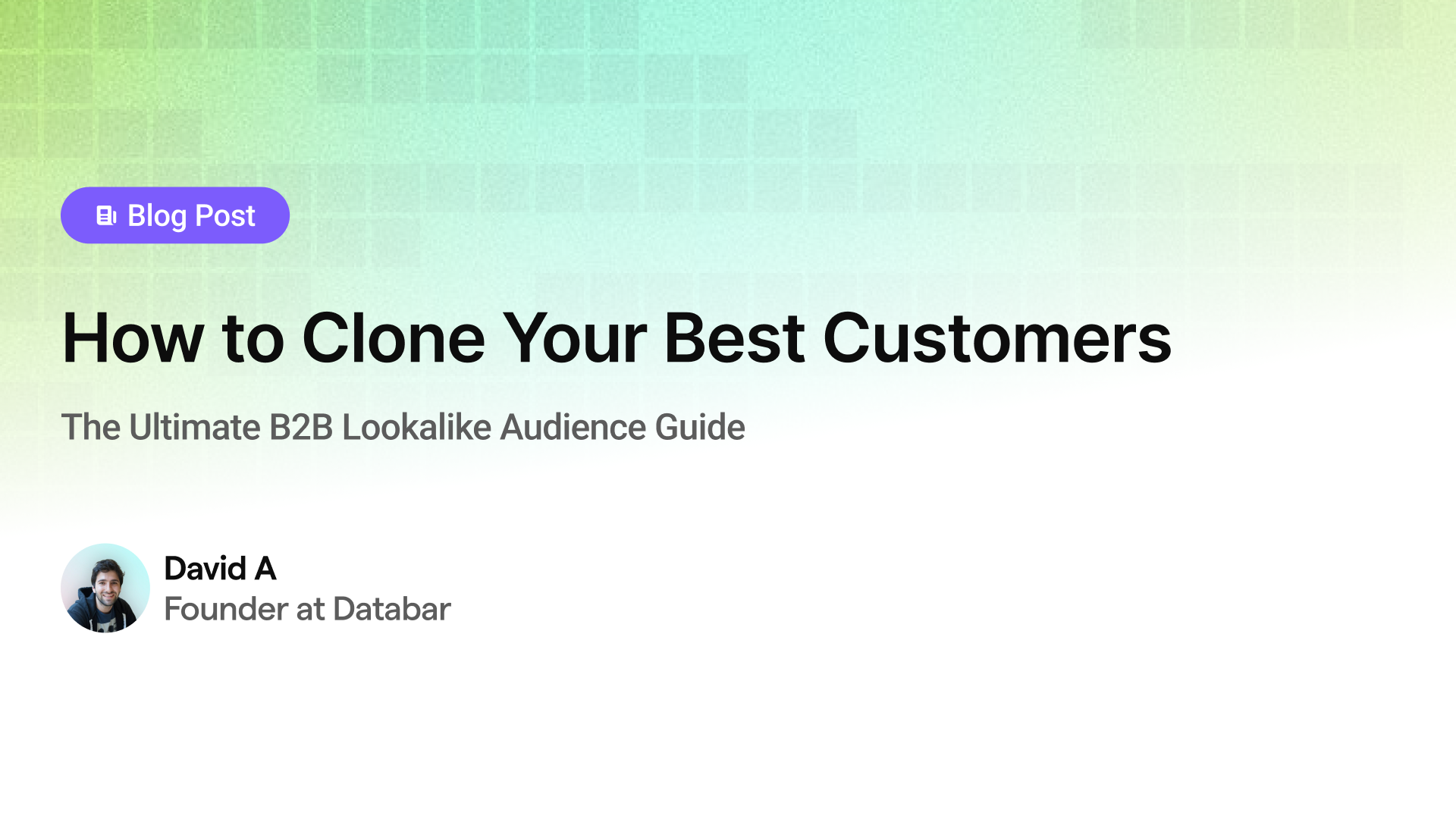 Blog Post

How to Clone Your Best Customers

The Ultimate B2B Lookalike Audience Guide

David A
Founder at Databar